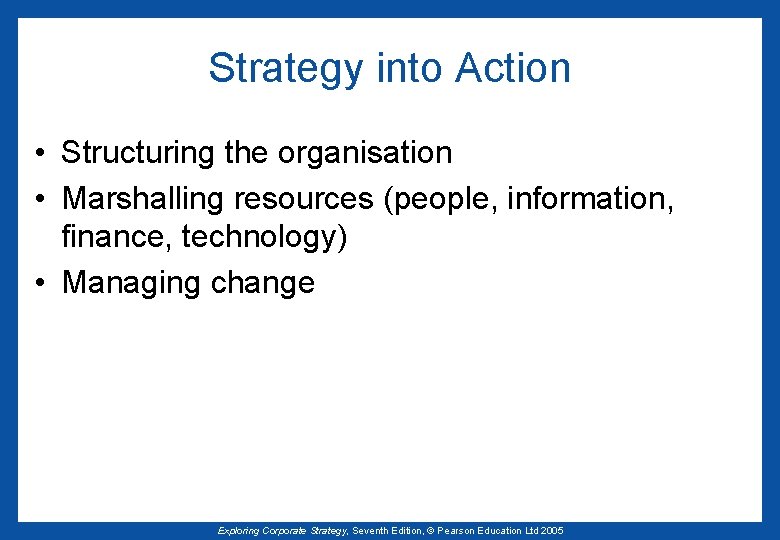 Strategy into Action

• Structuring the organisation
• Marshalling resources (people, information, finance, technology)
• Managing change

Exploring Corporate Strategy, Seventh Edition, © Pearson Education Ltd 2005